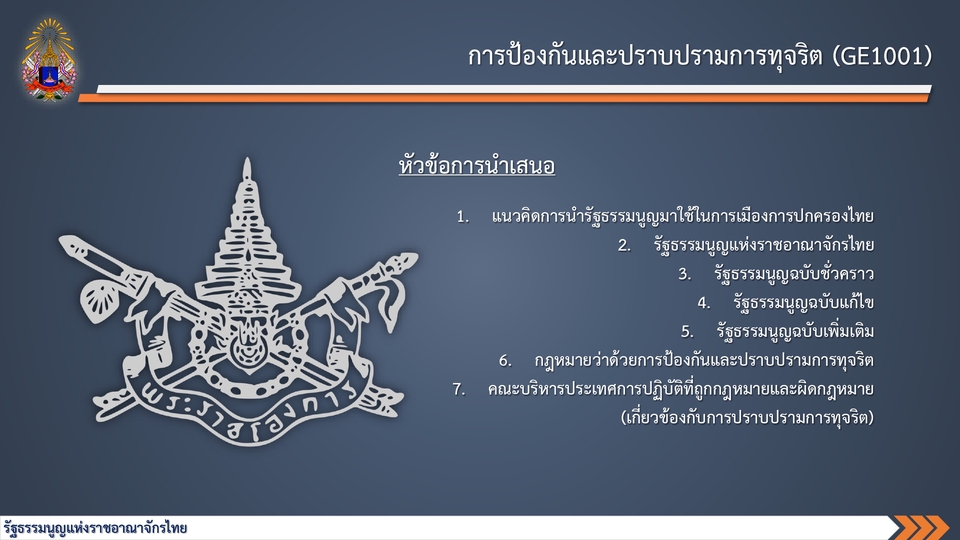 การป้องกันและปราบปรามการทุจริต (GE1001)

หัวข้อการนำเสนอ

1. แนวคิดการนำรัฐธรรมนูญมาใช้ในการเมืองการปกครองไทย
2. รัฐธรรมนูญแห่งราชอาณาจักรไทย
3. รัฐธรรมนูญฉบับชั่วคราว
4. รัฐธรรมนูญฉบับแก้ไข
5. รัฐธรรมนูญฉบับเพิ่มเติม
6. กฎหมายว่าด้วยการป้องกันและปราบปรามการทุจริต
7. คณะบริหารประเทศการปฏิบัติที่ถูกกฎหมายและผิดกฎหมาย (เกี่ยวข้องกับการปราบปรามการทุจริต)

พระราชโองการ

รัฐธรรมนูญแห่งราชอาณาจักรไทย